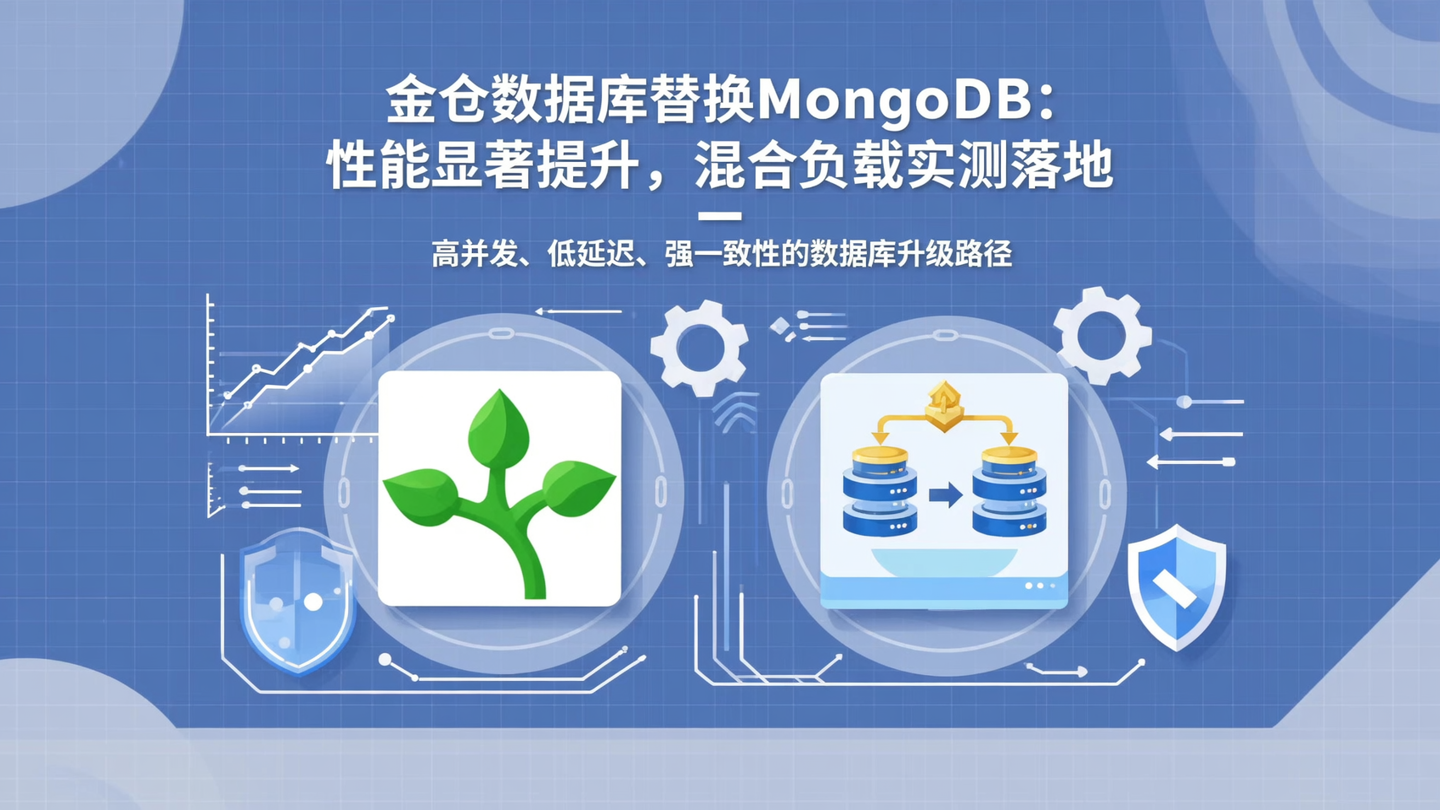 金仓数据库替换MongoDB：
性能显著提升，混合负载实测落地

高并发、低延迟、强一致性的数据库升级路径